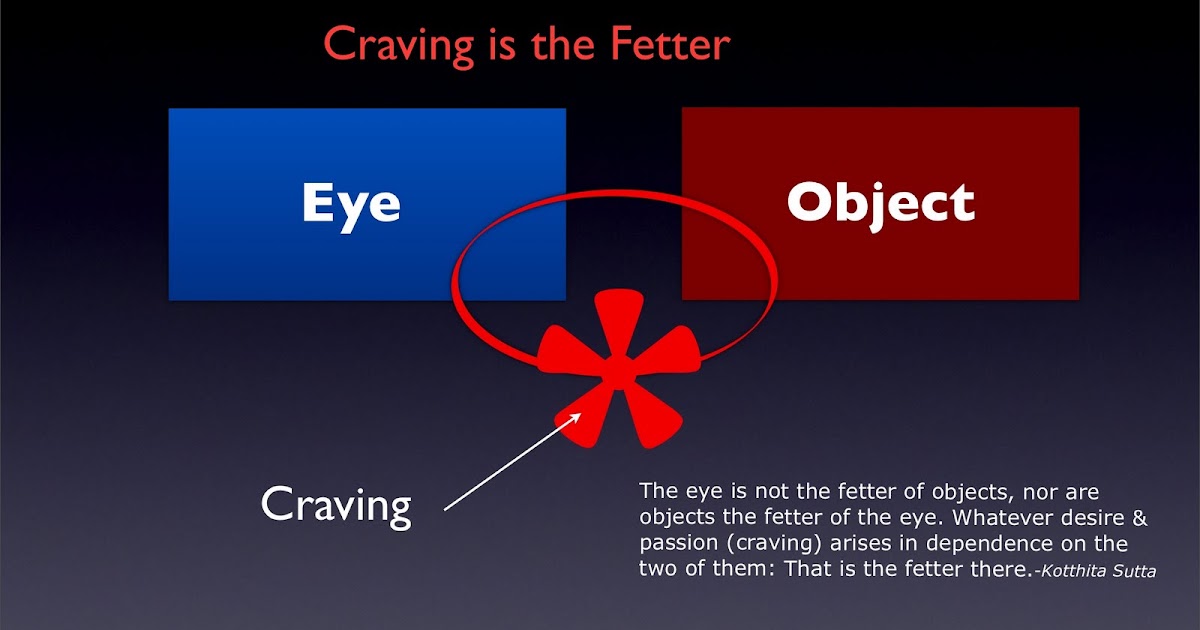 Craving is the Fetter

Eye

Object

Craving

The eye is not the fetter of objects, nor are objects the fetter of the eye. Whatever desire & passion (craving) arises in dependence on the two of them: That is the fetter there.-Kotthita Sutta